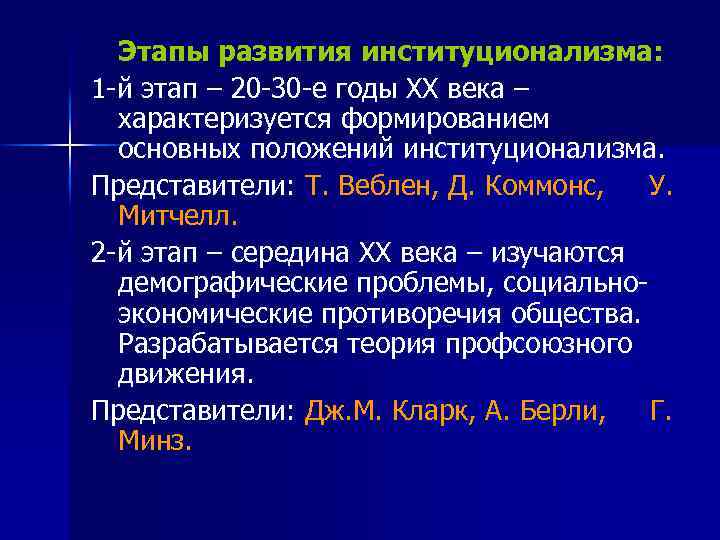 Этапы развития институционализма:

1-й этап – 20-30-е годы XX века – характеризуется формированием основных положений институционализма.

Представители: Т. Веблен, Д. Коммонс, У. Митчелл.

2-й этап – середина XX века – изучаются демографические проблемы, социально-экономические противоречия общества. Разрабатывается теория профсоюзного движения.

Представители: Дж.М. Кларк, А. Берли, Г. Минз.